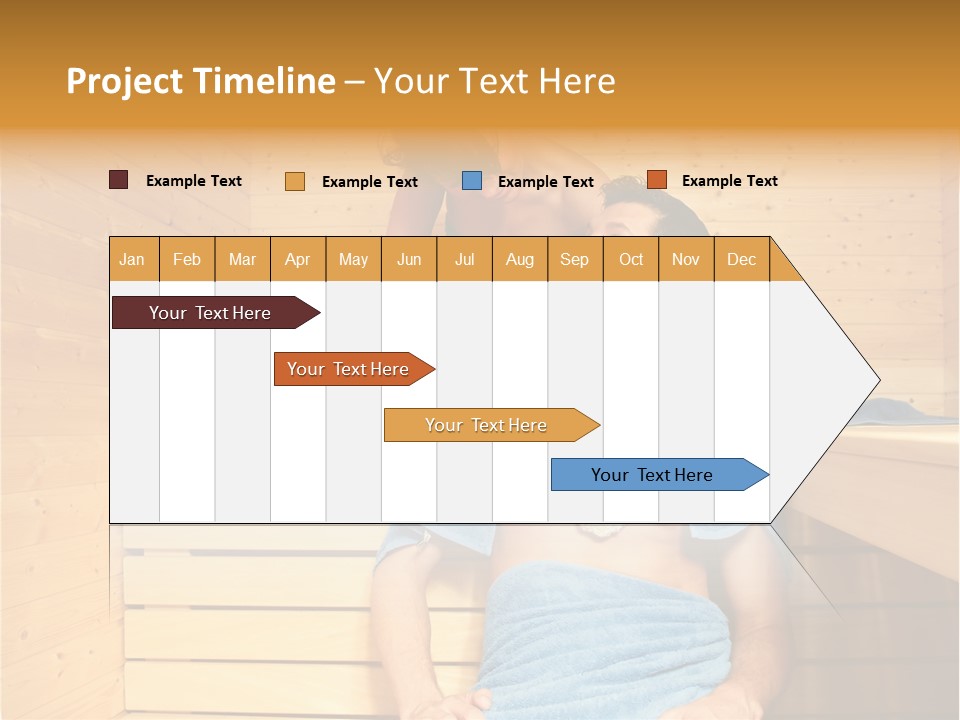 Project Timeline – Your Text Here

Example Text
Example Text
Example Text
Example Text

| Jan | Feb | Mar | Apr | May | Jun | Jul | Aug | Sep | Oct | Nov | Dec |
|---|---|---|---|---|---|---|---|---|---|---|---|

Your Text Here
Your Text Here
Your Text Here
Your Text Here